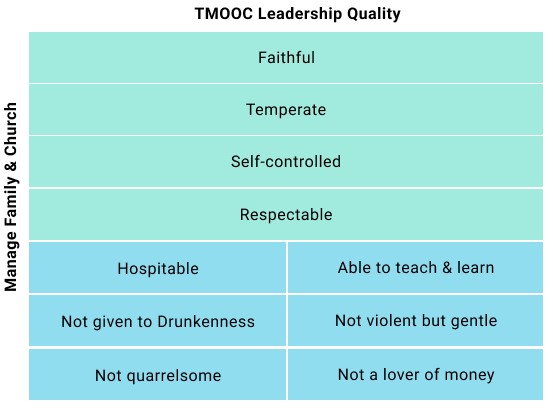 TMOOC Leadership Quality

Manage Family & Church

Faithful

Temperate

Self-controlled

Respectable

| Hospitable | Able to teach & learn |
|---|---|
| Not given to Drunkenness | Not violent but gentle |
| Not quarrelsome | Not a lover of money |